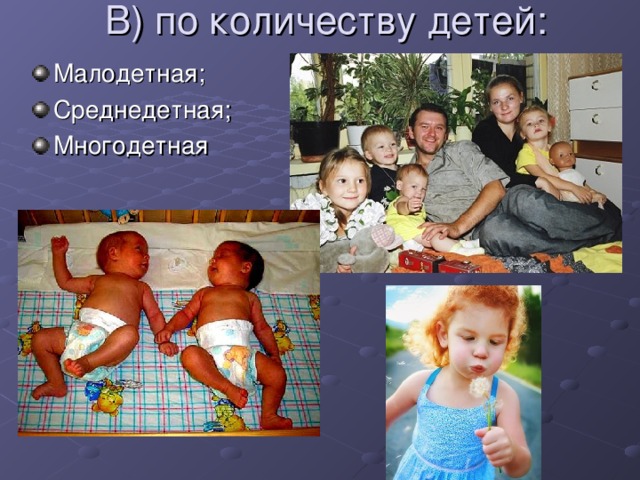 В) по количеству детей:

Малодетная;
Среднедетная;
Многодетная